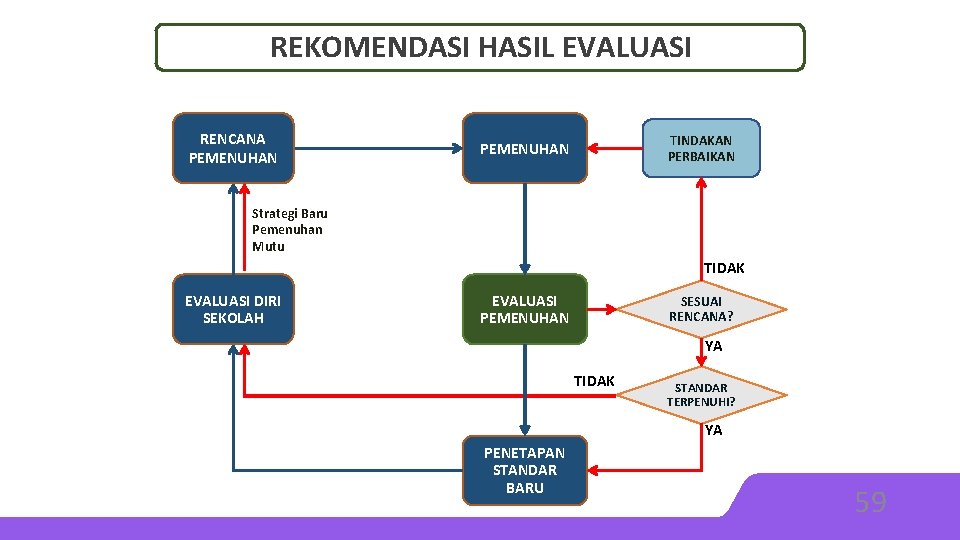 REKOMENDASI HASIL EVALUASI

RENCANA PEMENUHAN

PEMENUHAN

TINDAKAN PERBAIKAN

Strategi Baru Pemenuhan Mutu

TIDAK

EVALUASI DIRI SEKOLAH

EVALUASI PEMENUHAN

SESUAI RENCANA?

YA

TIDAK

STANDAR TERPENUHI?

YA

PENETAPAN STANDAR BARU

59